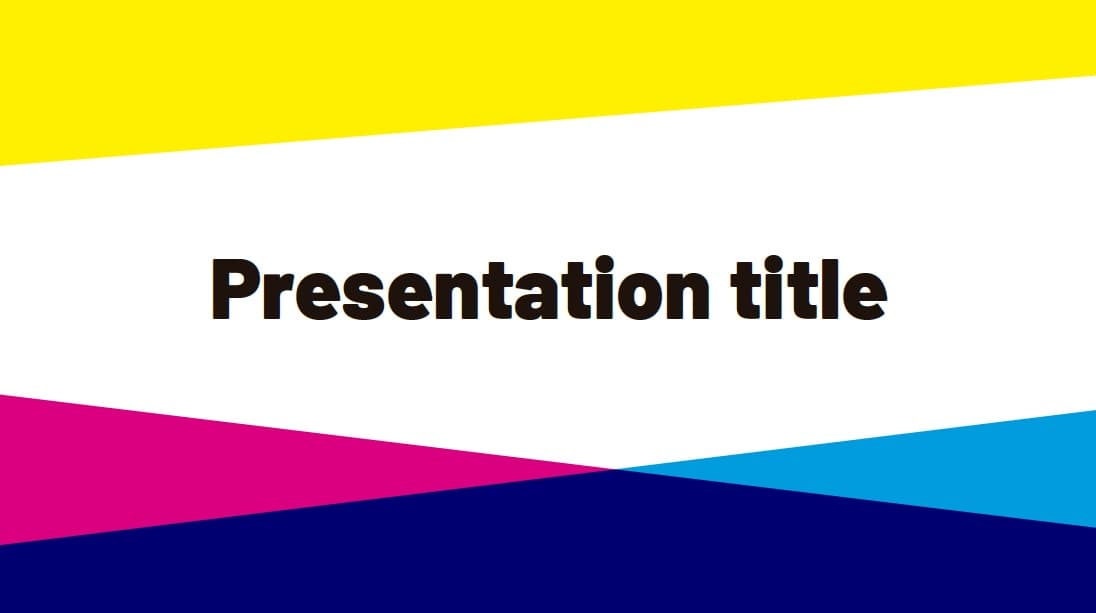 Presentation title